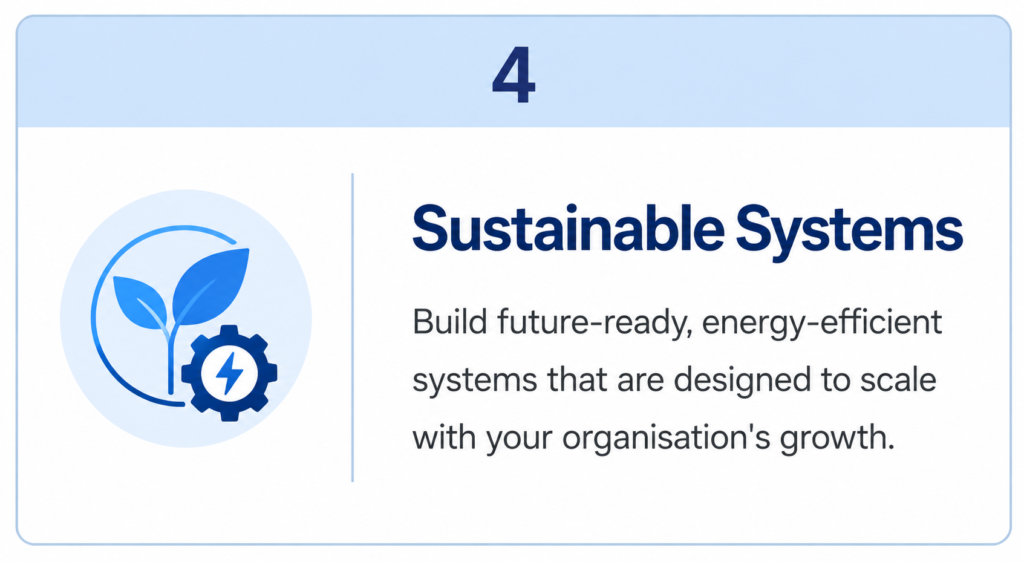 4

Sustainable Systems

Build future-ready, energy-efficient systems that are designed to scale with your organisation's growth.